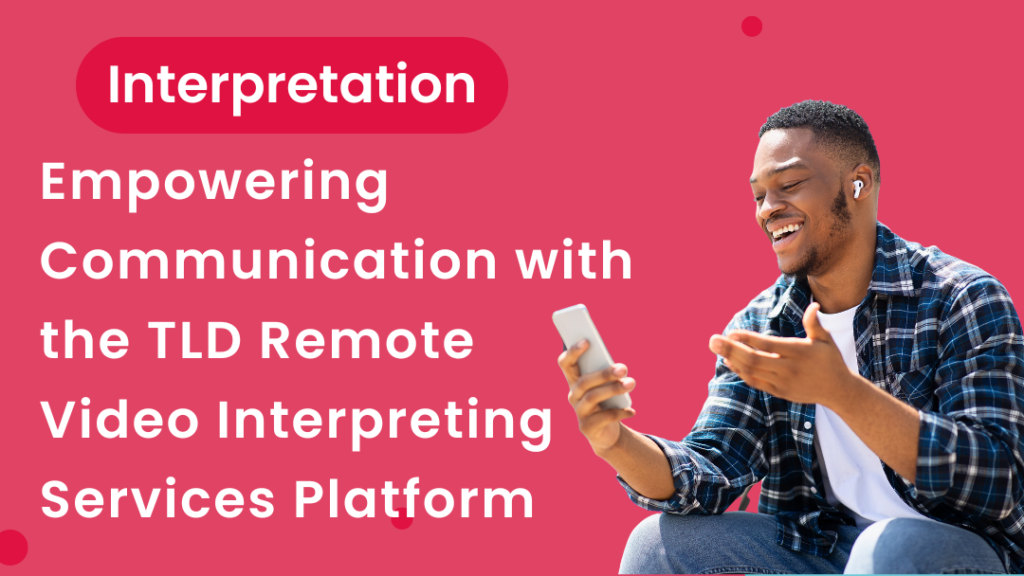 Interpretation

Empowering Communication with the TLD Remote Video Interpreting Services Platform